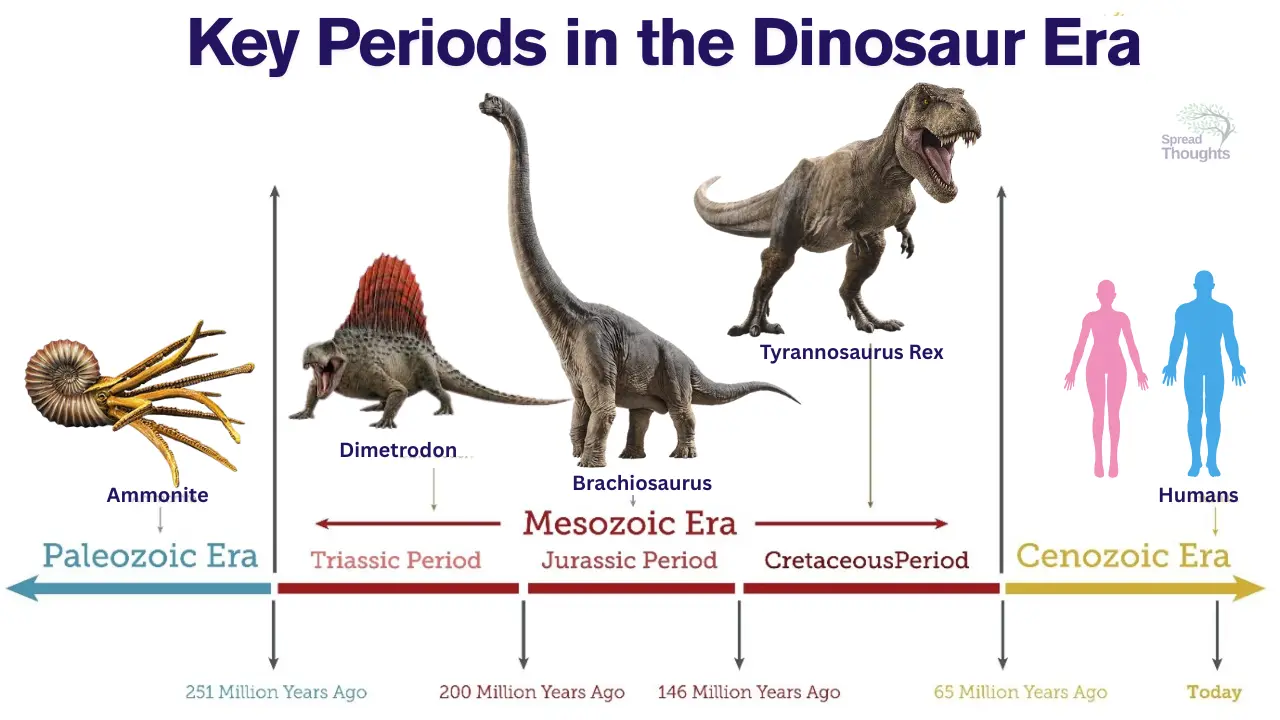 Key Periods in the Dinosaur Era

Spread Thoughts

Tyrannosaurus Rex

Dimetrodon

Brachiosaurus

Ammonite

Humans

Mesozoic Era

Paleozoic Era

Triassic Period

Jurassic Period

CretaceousPeriod

Cenozoic Era

251 Million Years Ago

200 Million Years Ago

146 Million Years Ago

65 Million Years Ago

Today